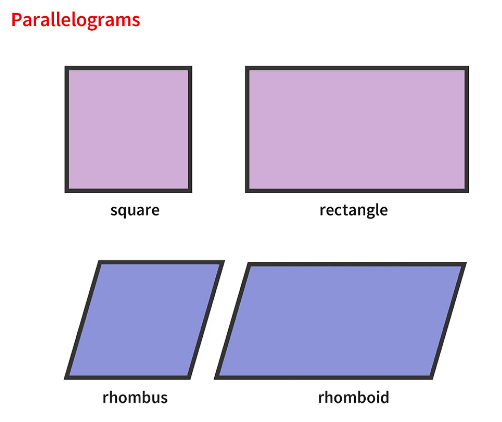 Parallelograms

square

rectangle

rhombus

rhomboid